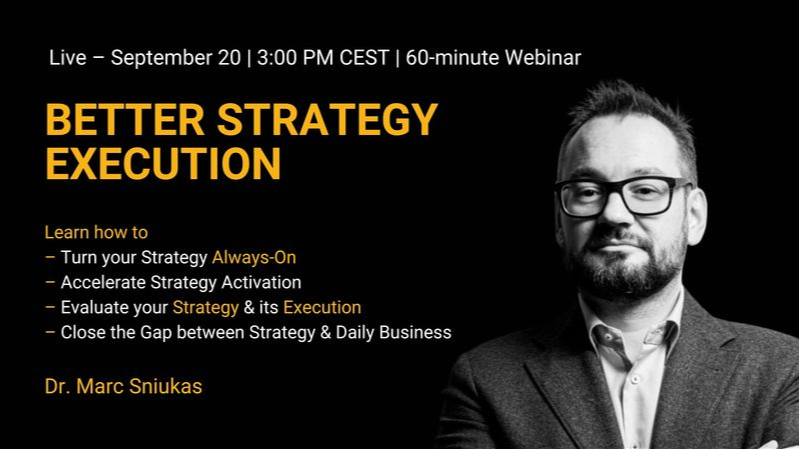 Live – September 20 | 3:00 PM CEST | 60-minute Webinar

BETTER STRATEGY EXECUTION

Learn how to
– Turn your Strategy Always-On
– Accelerate Strategy Activation
– Evaluate your Strategy & its Execution
– Close the Gap between Strategy & Daily Business

Dr. Marc Sniukas